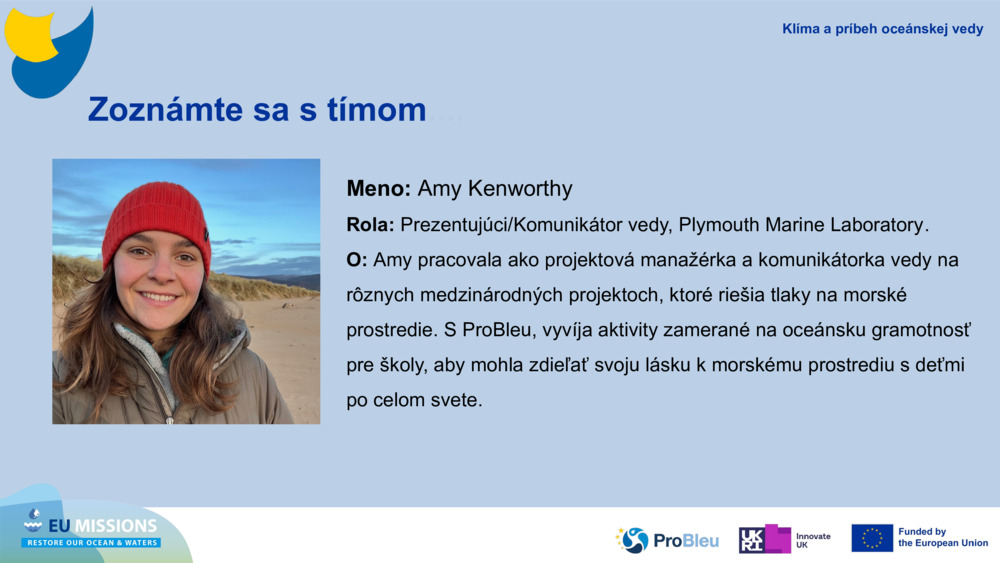 Klíma a príbeh oceánskej vedy

Zoznámte sa s tímom …

Meno: Amy Kenworthy

Rola: Prezentujúci/Komunikátor vedy, Plymouth Marine Laboratory.

O: Amy pracovala ako projektová manažérka a komunikátorka vedy na rôznych medzinárodných projektoch, ktoré riešia tlaky na morské prostredie. S ProBleu, vyvíja aktivity zamerané na oceánsku gramotnosť pre školy, aby mohla zdieľať svoju lásku k morskému prostrediu s deťmi po celom svete.

EU MISSIONS
RESTORE OUR OCEAN & WATERS

ProBleu

UKRI Innovate UK

Funded by the European Union